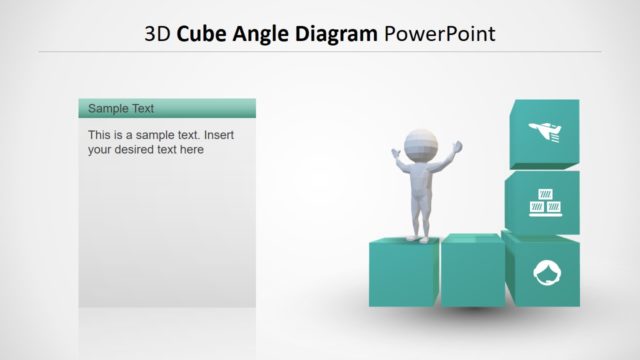 3D Cube Angle Diagram PowerPoint

Sample Text

This is a sample text. Insert your desired text here